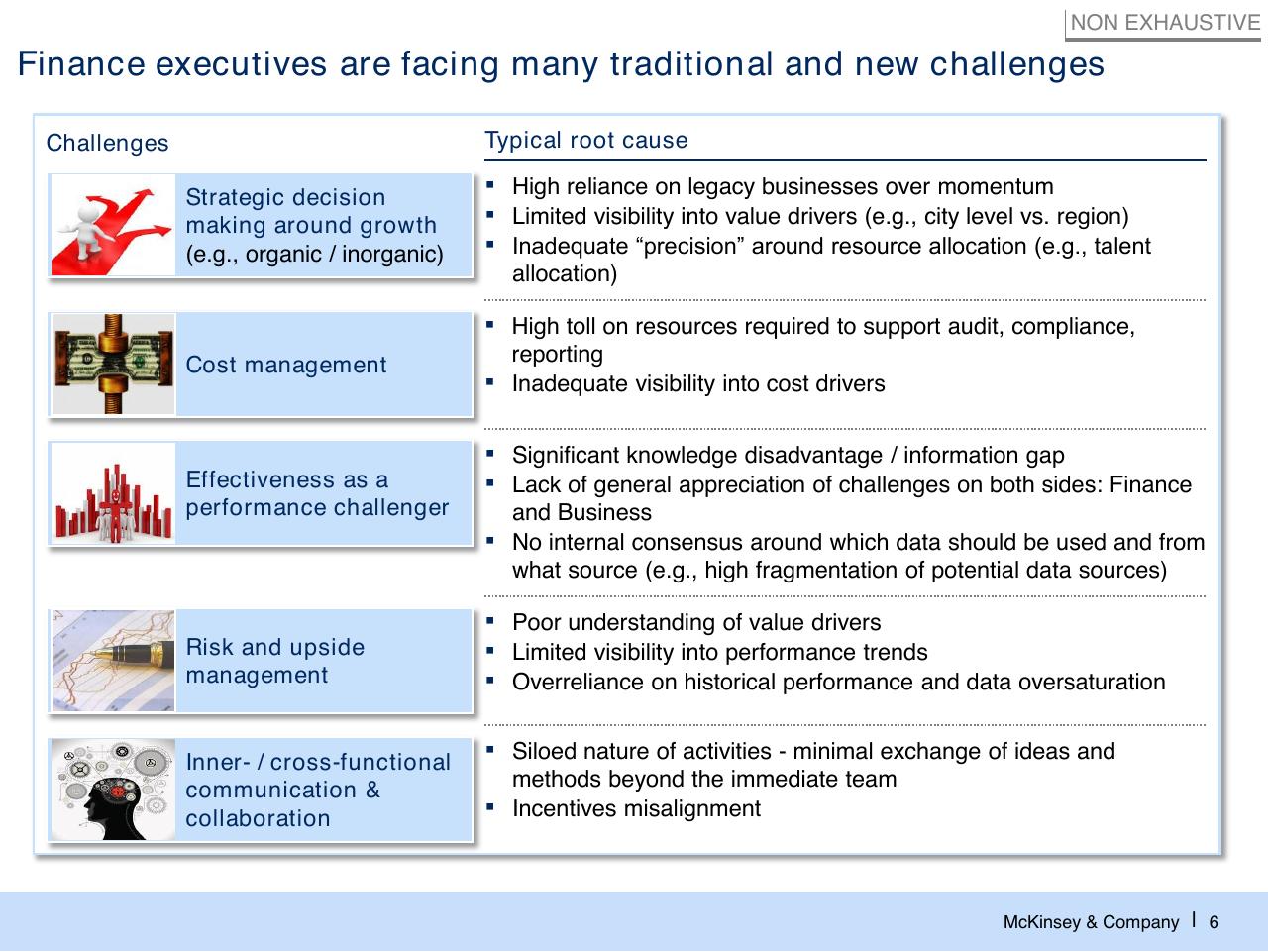 NON EXHAUSTIVE

Finance executives are facing many traditional and new challenges

| Challenges | Typical root cause |
|---|---|
| Strategic decision making around growth (e.g., organic / inorganic) | ▪ High reliance on legacy businesses over momentum ▪ Limited visibility into value drivers (e.g., city level vs. region) ▪ Inadequate “precision” around resource allocation (e.g., talent allocation) |
| Cost management | ▪ High toll on resources required to support audit, compliance, reporting ▪ Inadequate visibility into cost drivers |
| Effectiveness as a performance challenger | ▪ Significant knowledge disadvantage / information gap ▪ Lack of general appreciation of challenges on both sides: Finance and Business ▪ No internal consensus around which data should be used and from what source (e.g., high fragmentation of potential data sources) |
| Risk and upside management | ▪ Poor understanding of value drivers ▪ Limited visibility into performance trends ▪ Overreliance on historical performance and data oversaturation |
| Inner- / cross-functional communication & collaboration | ▪ Siloed nature of activities - minimal exchange of ideas and methods beyond the immediate team ▪ Incentives misalignment |

McKinsey & Company | 6